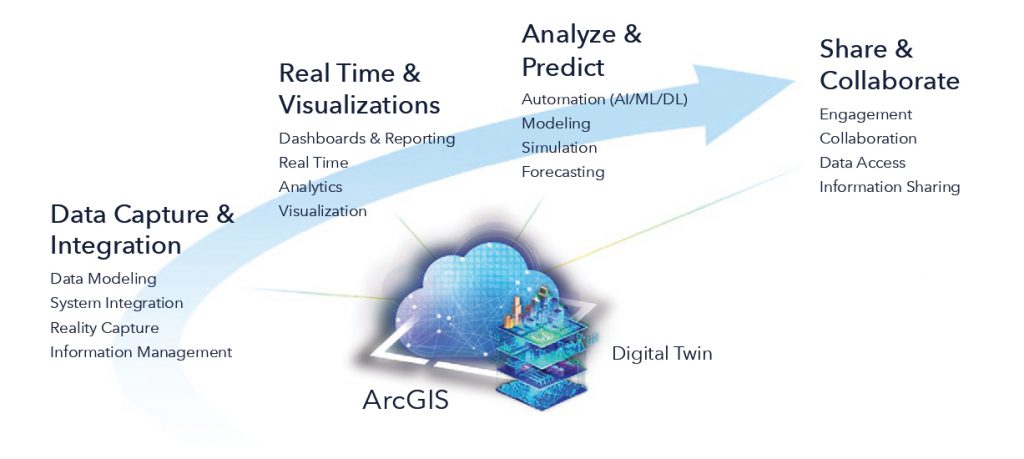 Data Capture & Integration
Data Modeling
System Integration
Reality Capture
Information Management

Real Time & Visualizations
Dashboards & Reporting
Real Time
Analytics
Visualization

Analyze & Predict
Automation (AI/ML/DL)
Modeling
Simulation
Forecasting

Share & Collaborate
Engagement
Collaboration
Data Access
Information Sharing

ArcGIS

Digital Twin